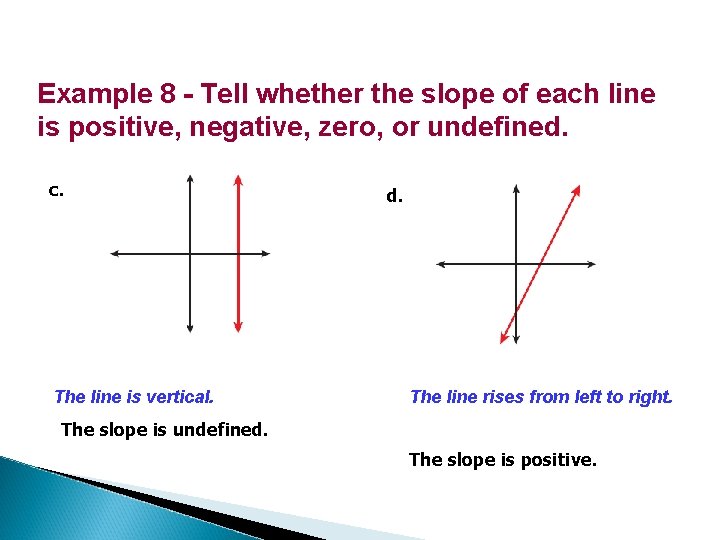 Example 8 - Tell whether the slope of each line is positive, negative, zero, or undefined.

c.

d.

The line is vertical.

The slope is undefined.

The line rises from left to right.

The slope is positive.